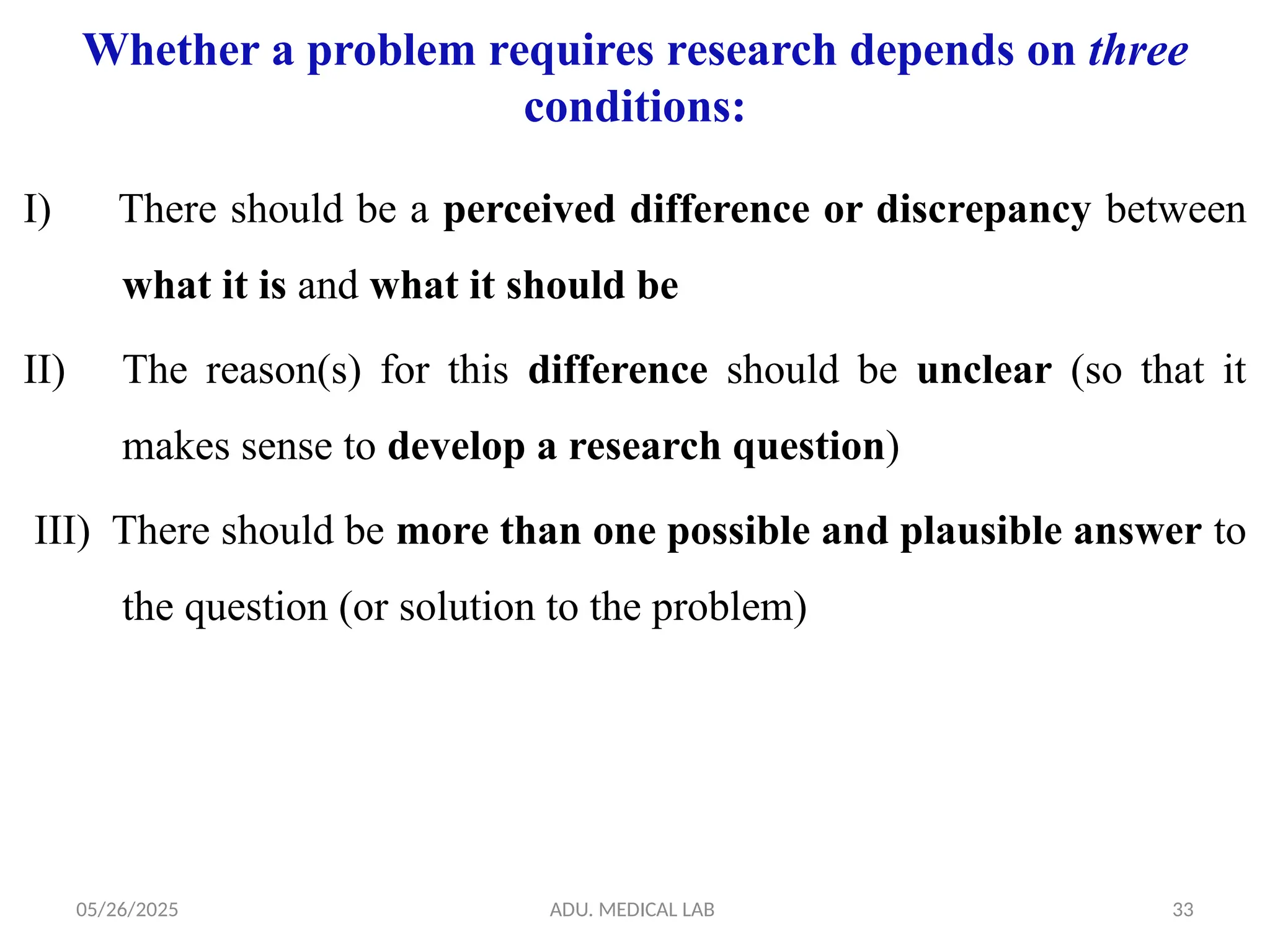 Whether a problem requires research depends on three conditions:

I) There should be a perceived difference or discrepancy between what it is and what it should be

II) The reason(s) for this difference should be unclear (so that it makes sense to develop a research question)

III) There should be more than one possible and plausible answer to the question (or solution to the problem)

05/26/2025

ADU. MEDICAL LAB

33